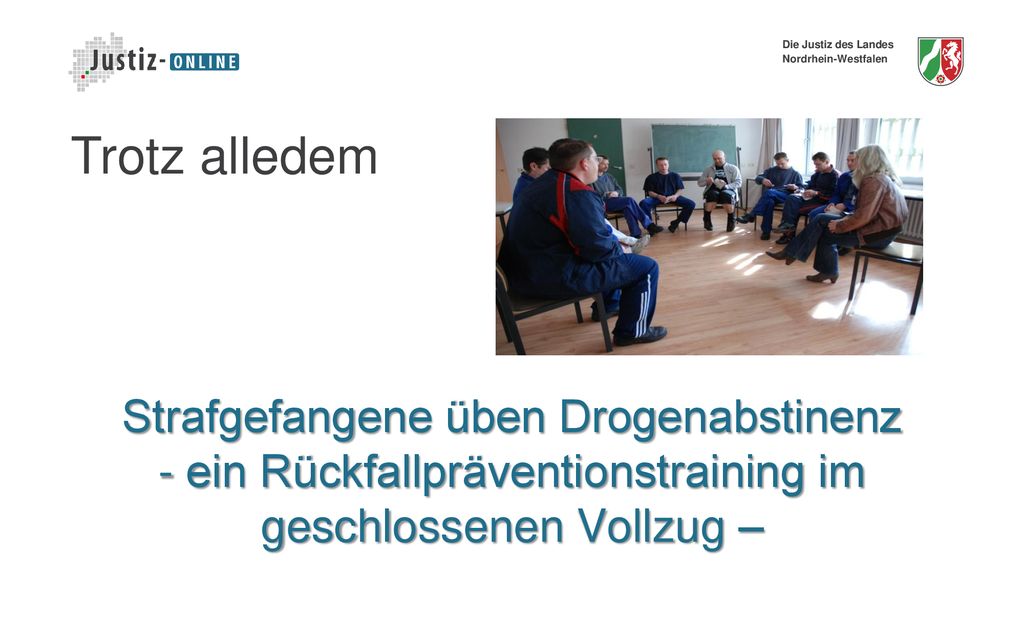 Justiz-ONLINE

Die Justiz des Landes
Nordrhein-Westfalen

Trotz alledem

Strafgefangene üben Drogenabstinenz - ein Rückfallpräventionstraining im geschlossenen Vollzug –